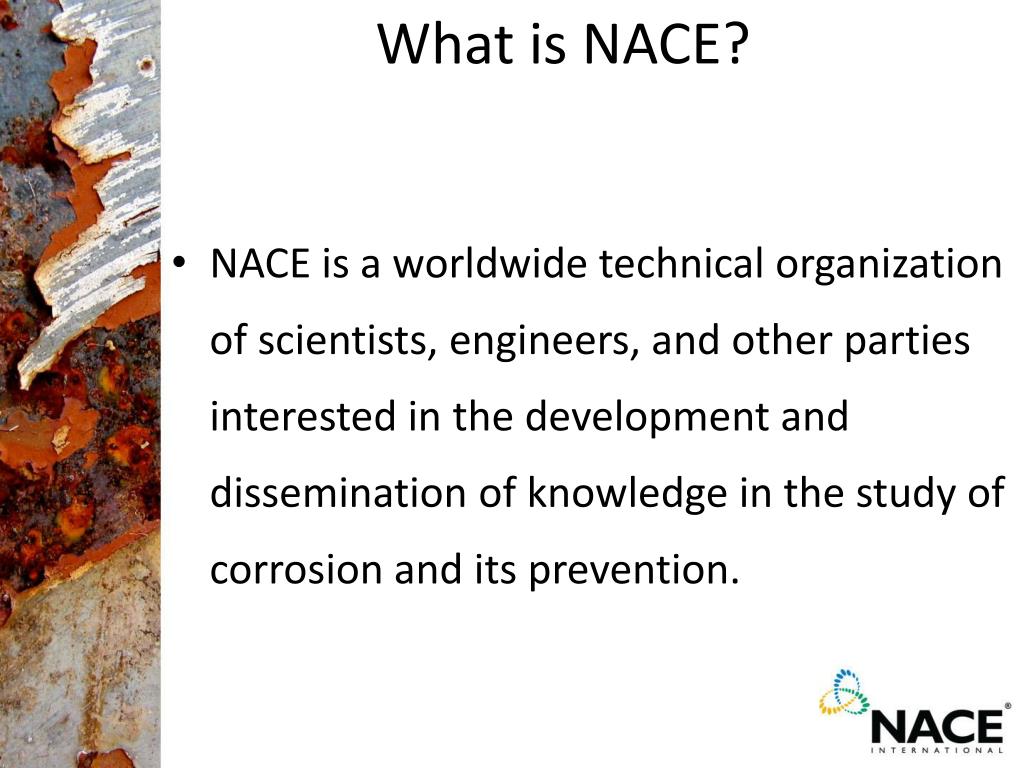 What is NACE?

• NACE is a worldwide technical organization of scientists, engineers, and other parties interested in the development and dissemination of knowledge in the study of corrosion and its prevention.

NACE®
INTERNATIONAL